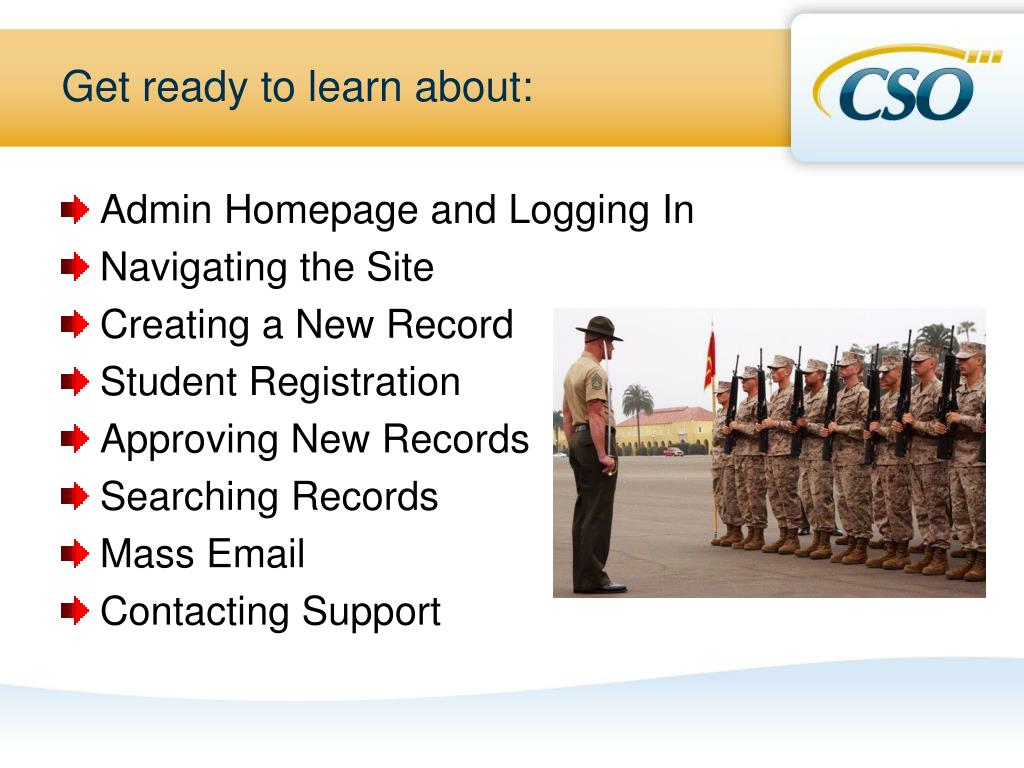 Get ready to learn about:

CSO

Admin Homepage and Logging In
Navigating the Site
Creating a New Record
Student Registration
Approving New Records
Searching Records
Mass Email
Contacting Support